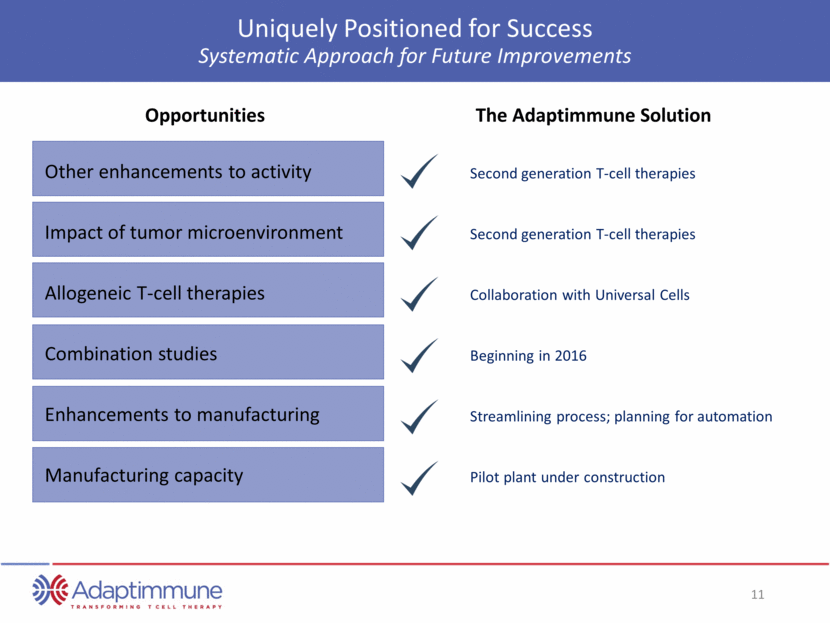 Uniquely Positioned for Success
Systematic Approach for Future Improvements

| Opportunities | | The Adaptimmune Solution |
|---|---|---|
| Other enhancements to activity | ✓ | Second generation T-cell therapies |
| Impact of tumor microenvironment | ✓ | Second generation T-cell therapies |
| Allogeneic T-cell therapies | ✓ | Collaboration with Universal Cells |
| Combination studies | ✓ | Beginning in 2016 |
| Enhancements to manufacturing | ✓ | Streamlining process; planning for automation |
| Manufacturing capacity | ✓ | Pilot plant under construction |

Adaptimmune
TRANSFORMING T CELL THERAPY

11